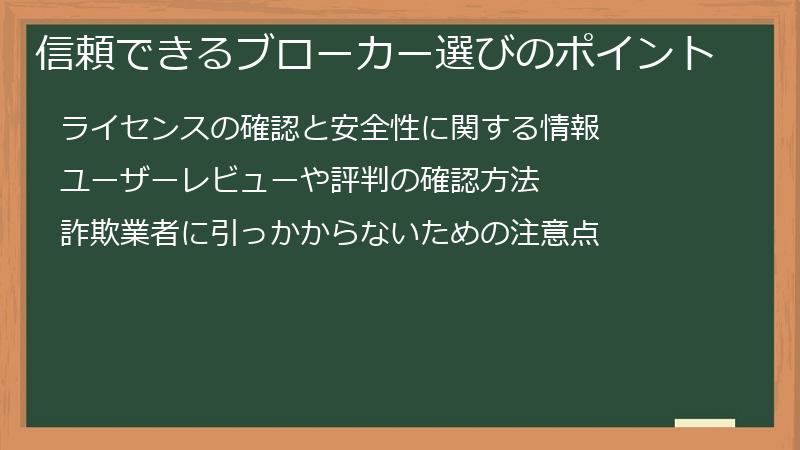 信頼できるブローカー選びのポイント

ライセンスの確認と安全性に関する情報

ユーザーレビューや評判の確認方法

詐欺業者に引っかからないための注意点